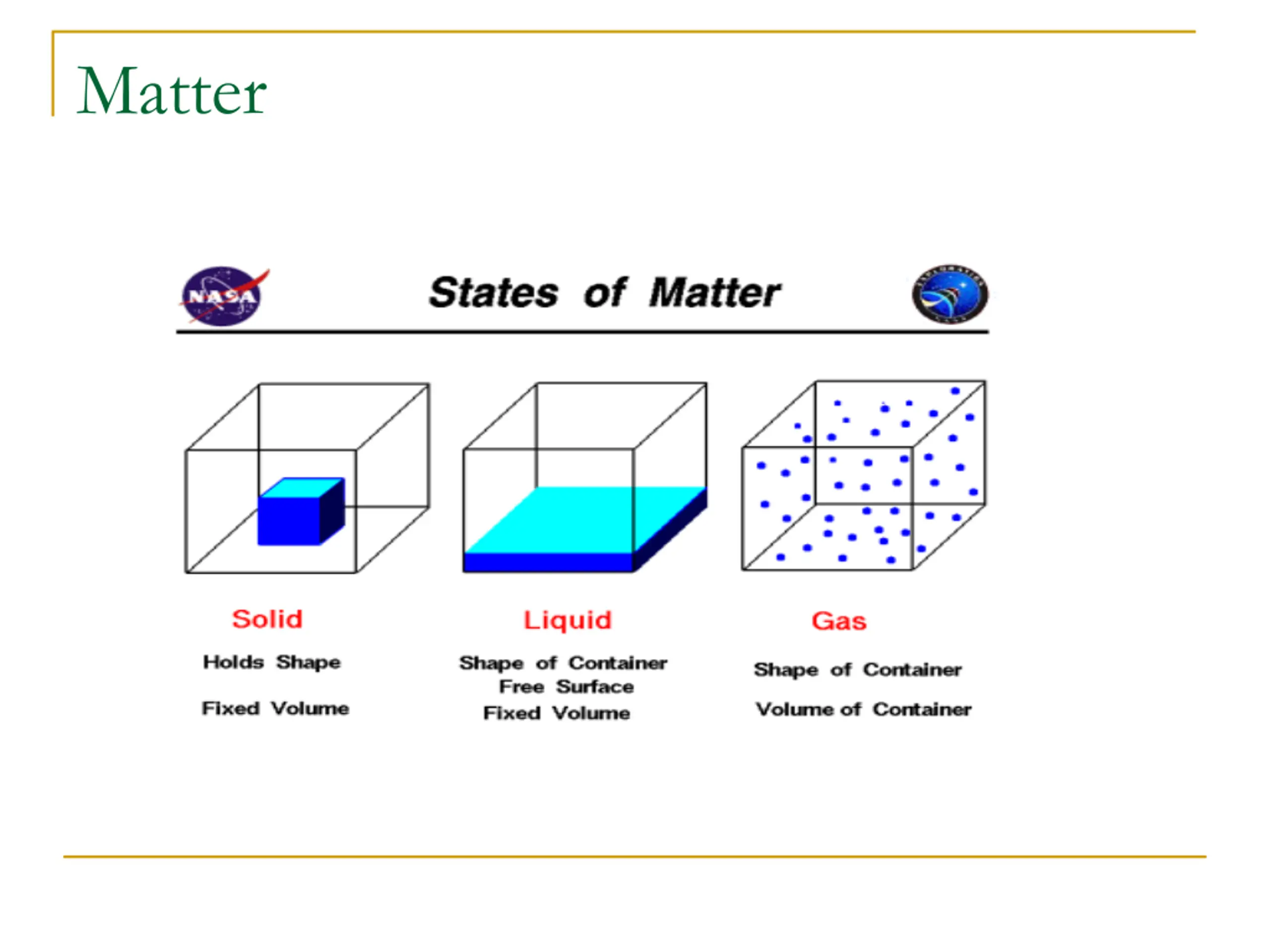 Matter

NASA

States of Matter

Solid

Holds Shape

Fixed Volume

Liquid

Shape of Container
Free Surface
Fixed Volume

Gas

Shape of Container

Volume of Container